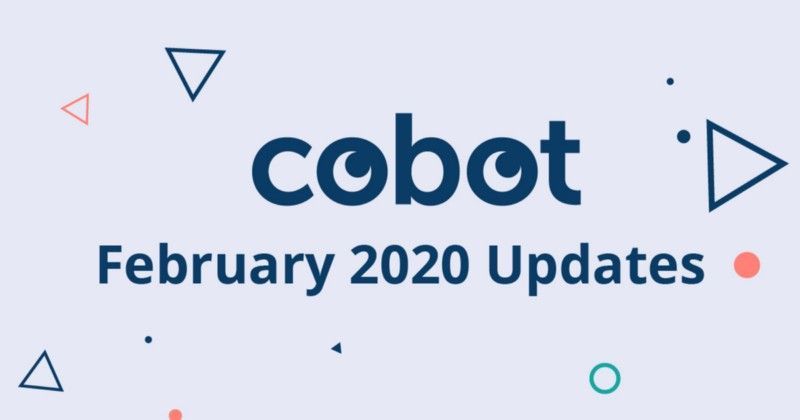 cobot

February 2020 Updates